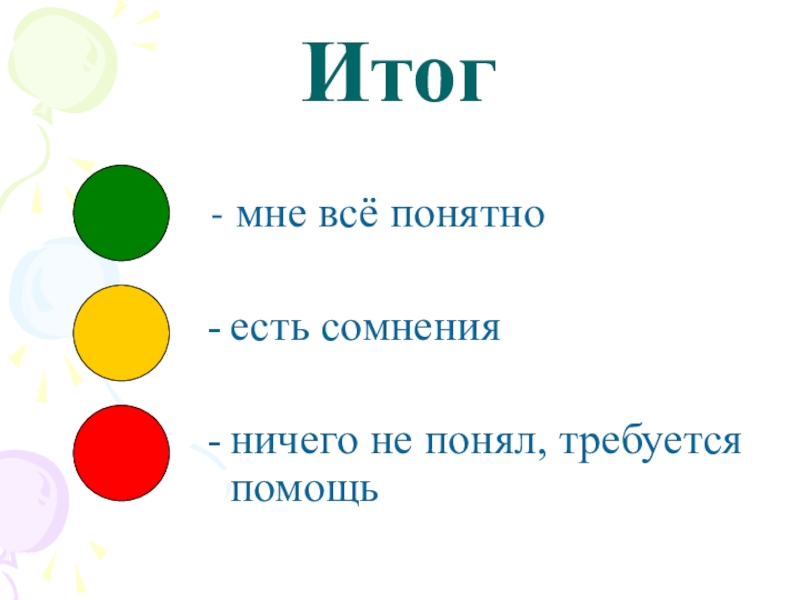 Итог

- мне всё понятно

- есть сомнения

- ничего не понял, требуется помощь